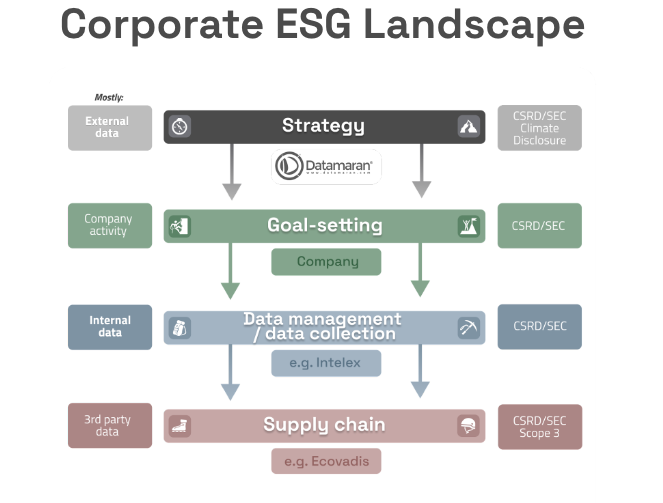 Corporate ESG Landscape

Mostly:

External data

Strategy

CSRD/SEC Climate Disclosure

Datamaran®
www.datamaran.com

Company activity

Goal-setting

CSRD/SEC

Company

Internal data

Data management / data collection

CSRD/SEC

e.g. Intelex

3rd party data

Supply chain

CSRD/SEC Scope 3

e.g. Ecovadis